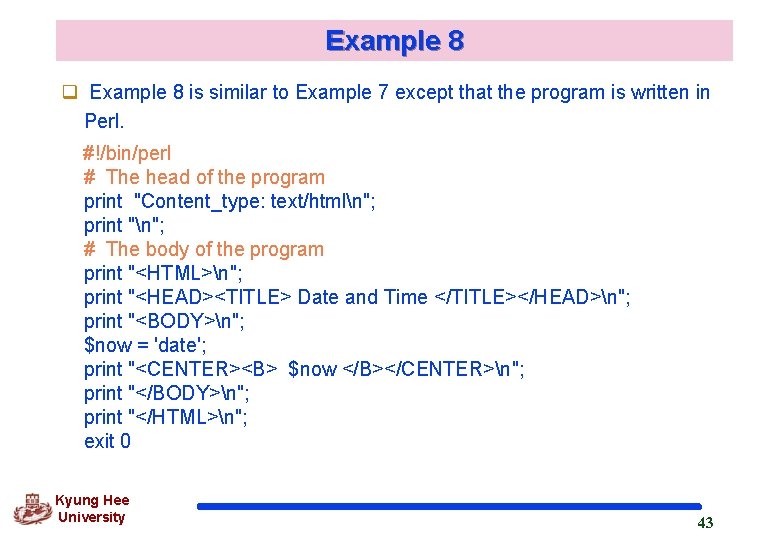 Example 8

Example 8 is similar to Example 7 except that the program is written in Perl.

#!/bin/perl
# The head of the program
print "Content_type: text/html\n";
print "\n";
# The body of the program
print "<HTML>\n";
print "<HEAD><TITLE> Date and Time </TITLE></HEAD>\n";
print "<BODY>\n";
$now = 'date';
print "<CENTER><B> $now </B></CENTER>\n";
print "</BODY>\n";
print "</HTML>\n";
exit 0

Kyung Hee University

43